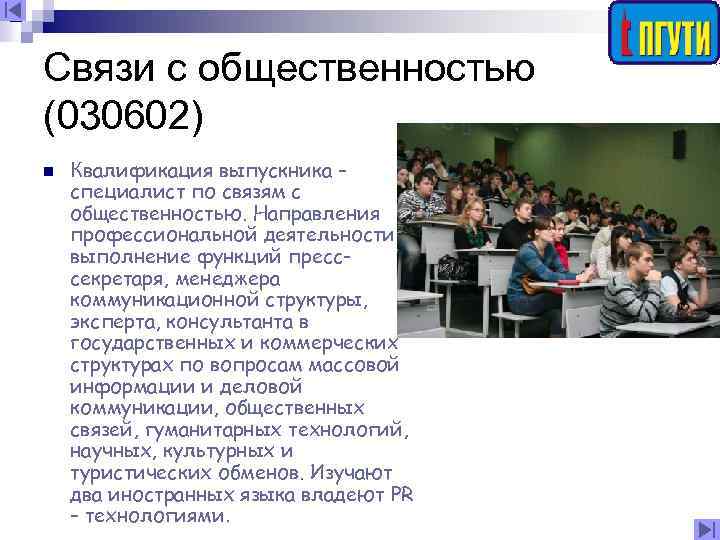 ПГУТИ

Связи с общественностью (030602)

Квалификация выпускника – специалист по связям с общественностью. Направления профессиональной деятельности выполнение функций пресс-секретаря, менеджера коммуникационной структуры, эксперта, консультанта в государственных и коммерческих структурах по вопросам массовой информации и деловой коммуникации, общественных связей, гуманитарных технологий, научных, культурных и туристических обменов. Изучают два иностранных языка владеют PR – технологиями.